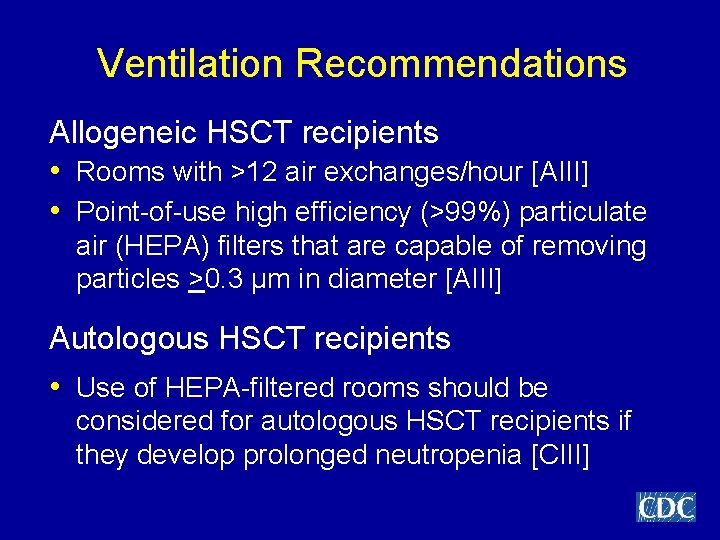 Ventilation Recommendations

Allogeneic HSCT recipients

• Rooms with >12 air exchanges/hour [AIII]

• Point-of-use high efficiency (>99%) particulate air (HEPA) filters that are capable of removing particles $\geq$0.3 µm in diameter [AIII]

Autologous HSCT recipients

• Use of HEPA-filtered rooms should be considered for autologous HSCT recipients if they develop prolonged neutropenia [CIII]

CDC